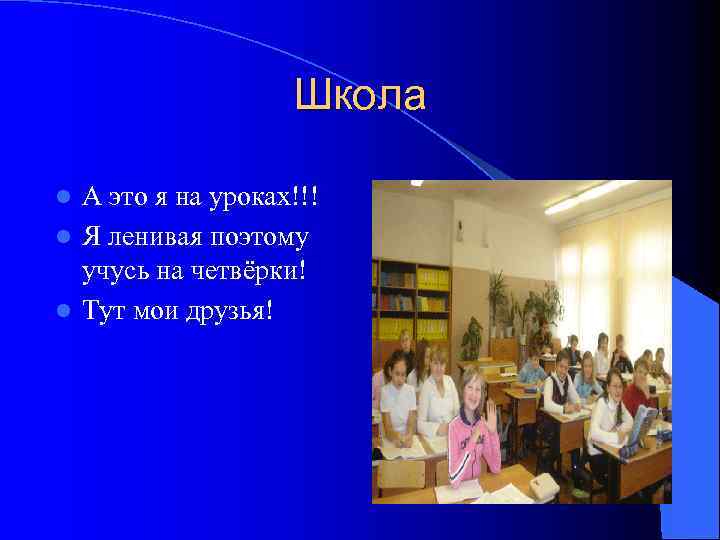 Школа

А это я на уроках!!!

Я ленивая поэтому учусь на четвёрки!

Тут мои друзья!